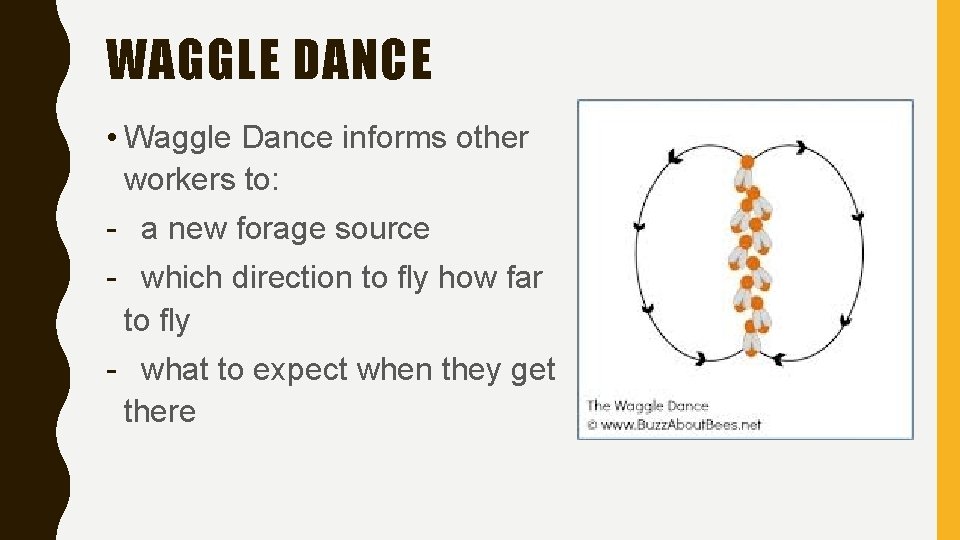 WAGGLE DANCE

• Waggle Dance informs other workers to:

- a new forage source

- which direction to fly how far to fly

- what to expect when they get there

The Waggle Dance
© www.BuzzAboutBees.net